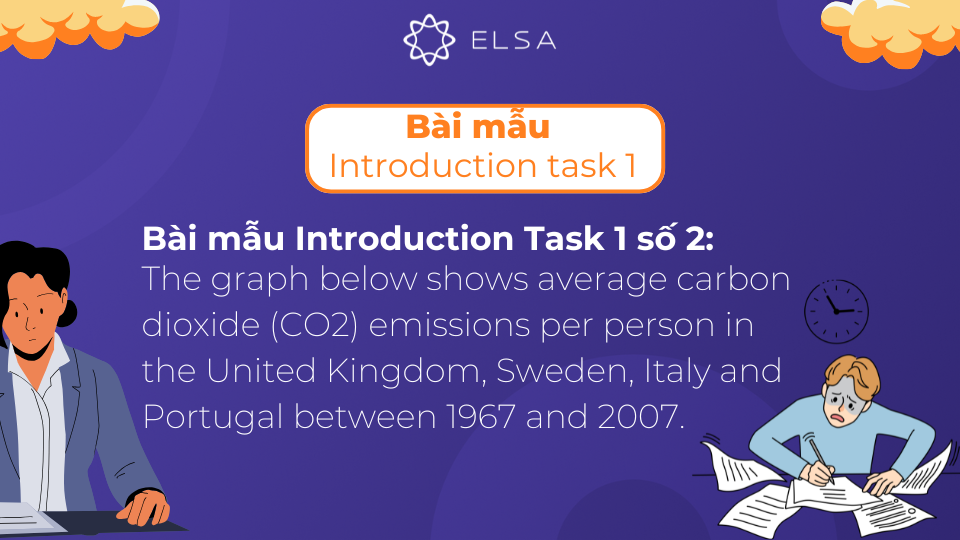 ELSA

Bài mẫu
Introduction task 1

Bài mẫu Introduction Task 1 số 2:
The graph below shows average carbon dioxide (CO2) emissions per person in the United Kingdom, Sweden, Italy and Portugal between 1967 and 2007.